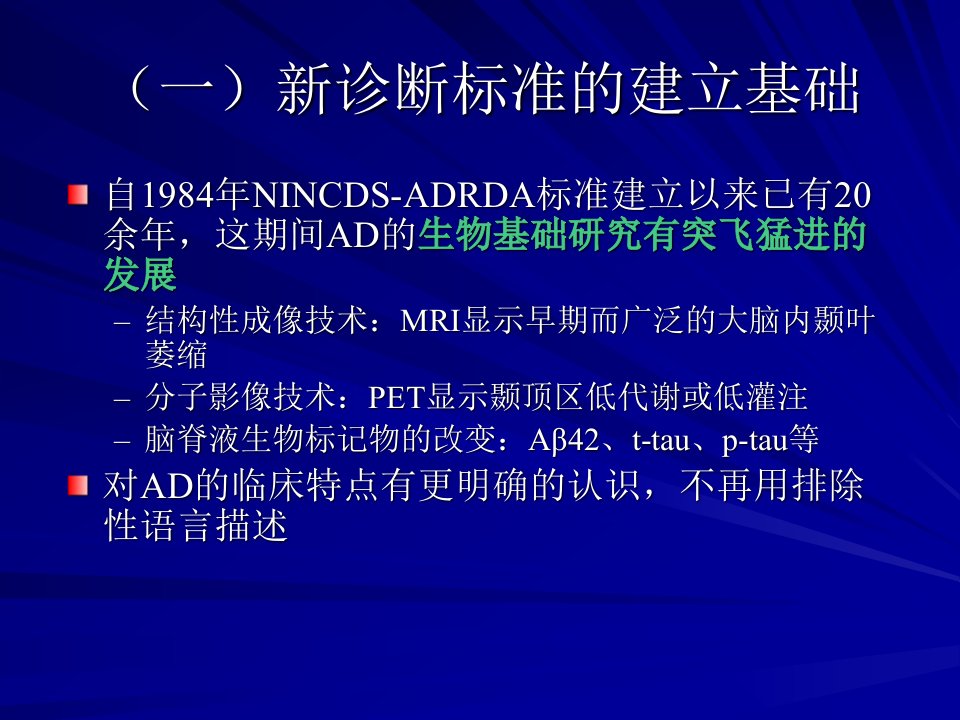 （一）新诊断标准的建立基础

自1984年NINCDS-ADRDA标准建立以来已有20余年，这期间AD的生物基础研究有突飞猛进的发展

– 结构性成像技术：MRI显示早期而广泛的大脑内颞叶萎缩
– 分子影像技术：PET显示颞顶区低代谢或低灌注
– 脑脊液生物标记物的改变：Aβ42、t-tau、p-tau等

对AD的临床特点有更明确的认识，不再用排除性语言描述